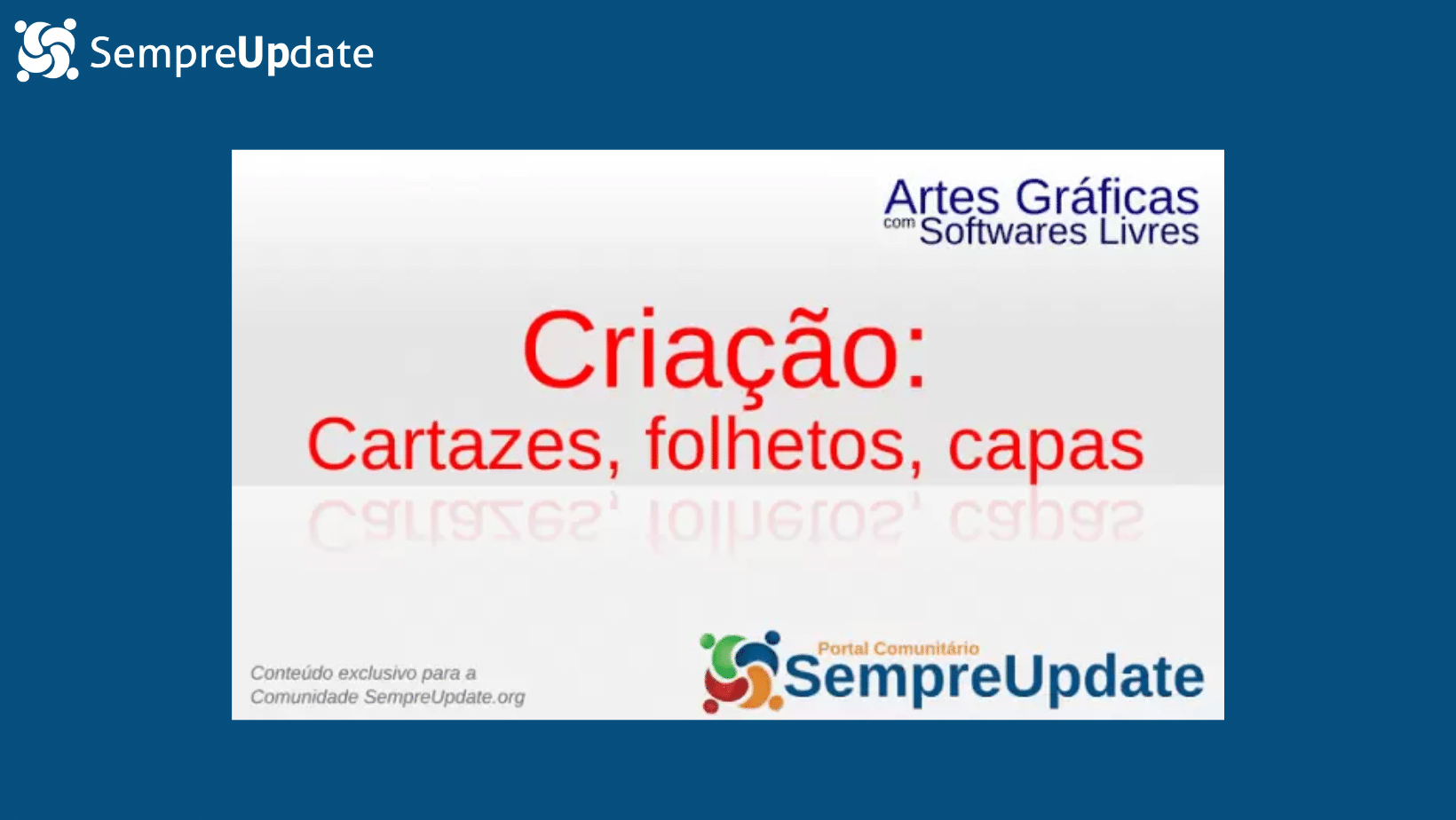 SempreUpdate

Artes Gráficas
com Softwares Livres

Criação:
Cartazes, folhetos, capas

Conteúdo exclusivo para a
Comunidade SempreUpdate.org

Portal Comunitário
SempreUpdate